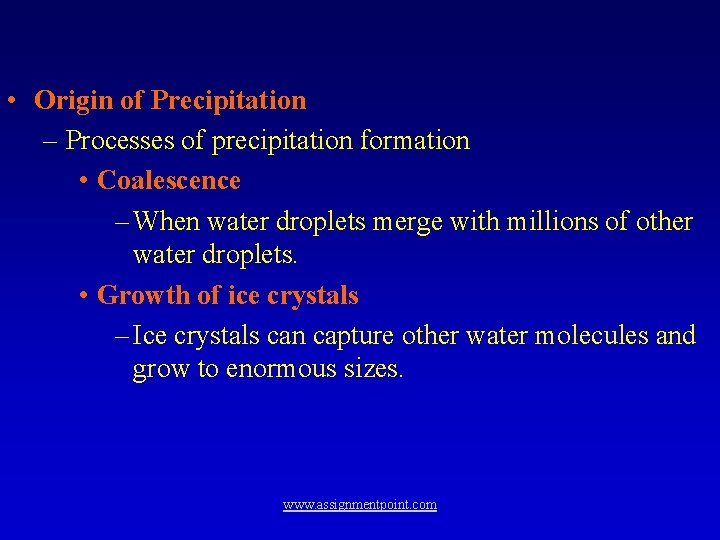 • Origin of Precipitation
– Processes of precipitation formation
• Coalescence
– When water droplets merge with millions of other water droplets.
• Growth of ice crystals
– Ice crystals can capture other water molecules and grow to enormous sizes.

www.assignmentpoint.com